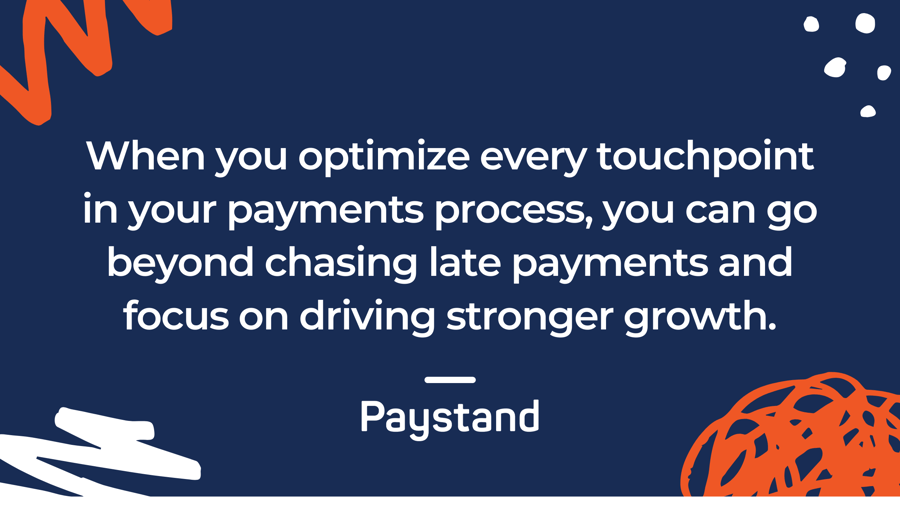 When you optimize every touchpoint in your payments process, you can go beyond chasing late payments and focus on driving stronger growth.

Paystand